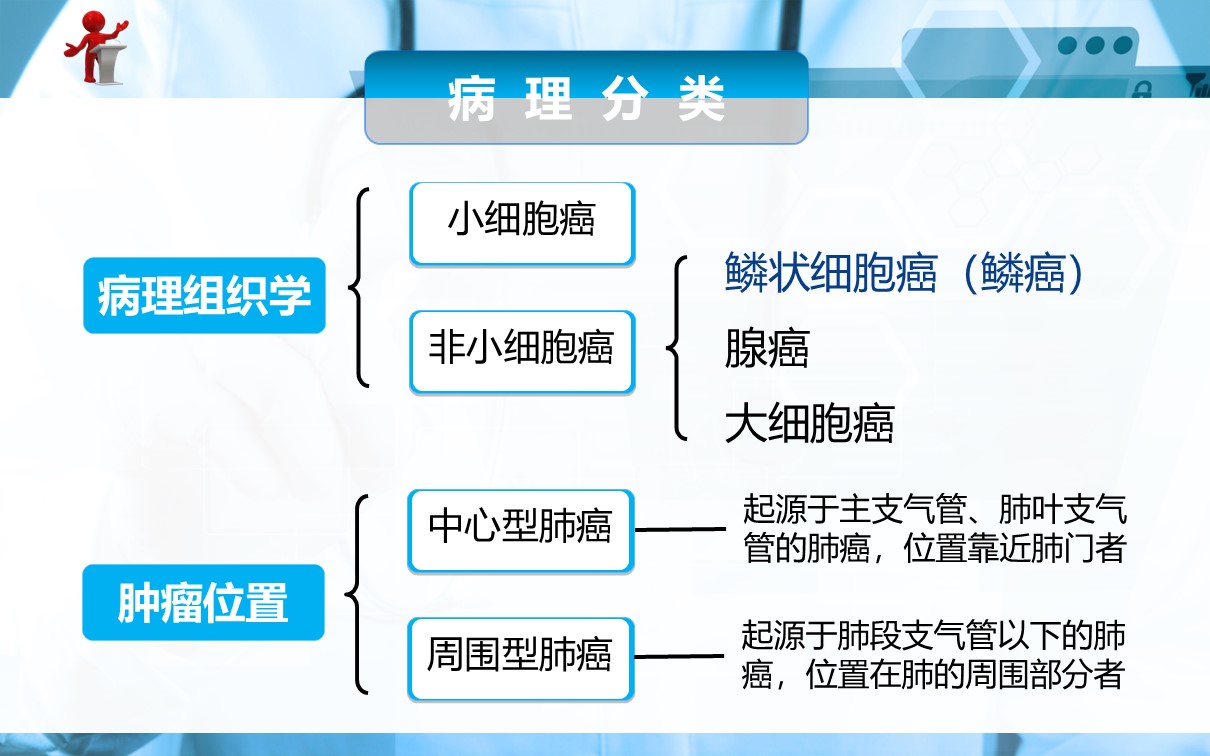 病理分类

病理组织学

小细胞癌

非小细胞癌

鳞状细胞癌（鳞癌）

腺癌

大细胞癌

肿瘤位置

中心型肺癌

起源于主支气管、肺叶支气管的肺癌，位置靠近肺门者

周围型肺癌

起源于肺段支气管以下的肺癌，位置在肺的周围部分者